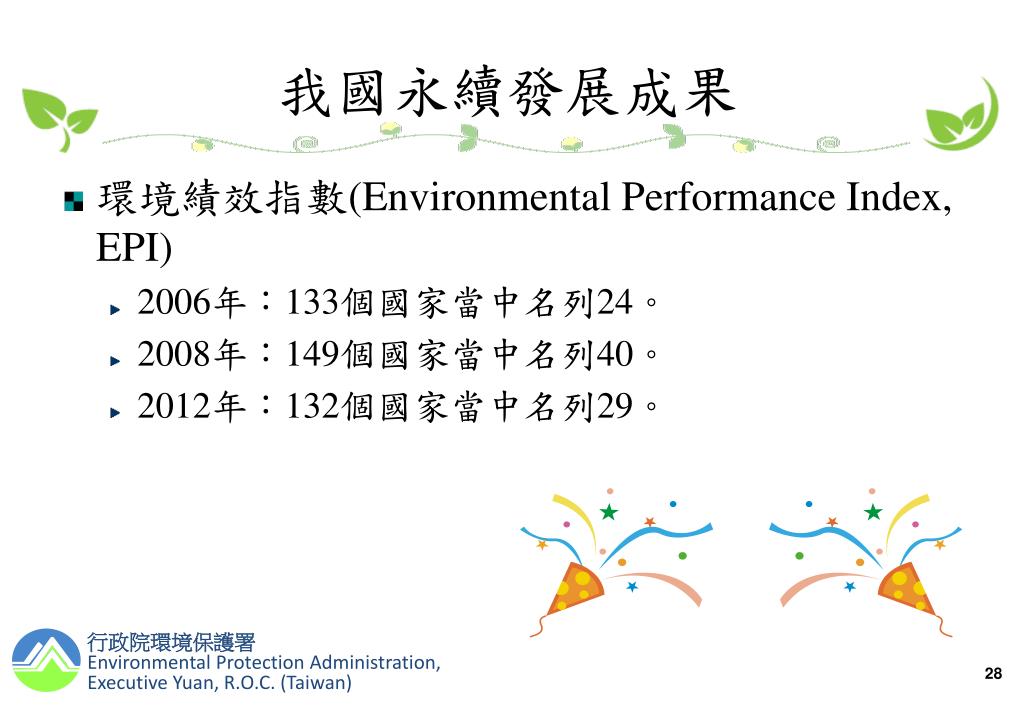 我國永續發展成果

環境績效指數(Environmental Performance Index, EPI)

2006年：133個國家當中名列24。

2008年：149個國家當中名列40。

2012年：132個國家當中名列29。

行政院環境保護署
Environmental Protection Administration,
Executive Yuan, R.O.C. (Taiwan)

28